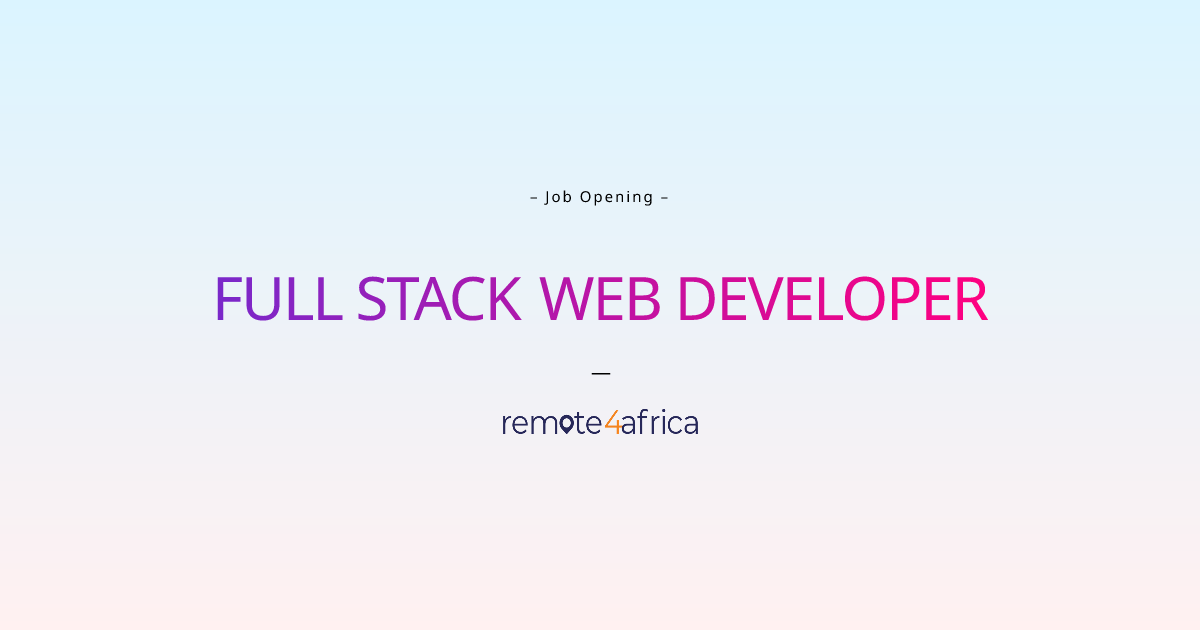 – Job Opening –

FULL STACK WEB DEVELOPER

—

remote4africa